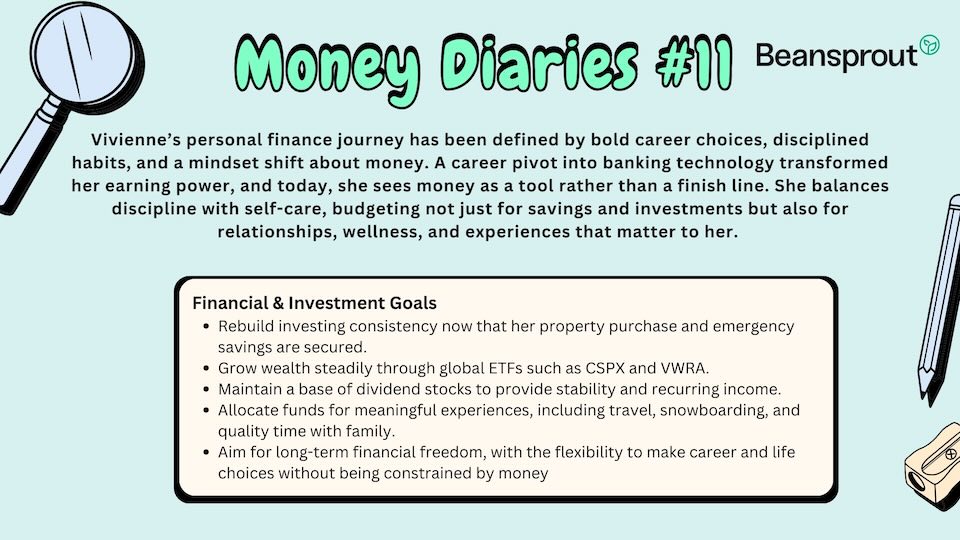 Money Diaries #11

Beansprout

Vivienne's personal finance journey has been defined by bold career choices, disciplined habits, and a mindset shift about money. A career pivot into banking technology transformed her earning power, and today, she sees money as a tool rather than a finish line. She balances discipline with self-care, budgeting not just for savings and investments but also for relationships, wellness, and experiences that matter to her.

Financial & Investment Goals

- Rebuild investing consistency now that her property purchase and emergency savings are secured.
- Grow wealth steadily through global ETFs such as CSPX and VWRA.
- Maintain a base of dividend stocks to provide stability and recurring income.
- Allocate funds for meaningful experiences, including travel, snowboarding, and quality time with family.
- Aim for long-term financial freedom, with the flexibility to make career and life choices without being constrained by money